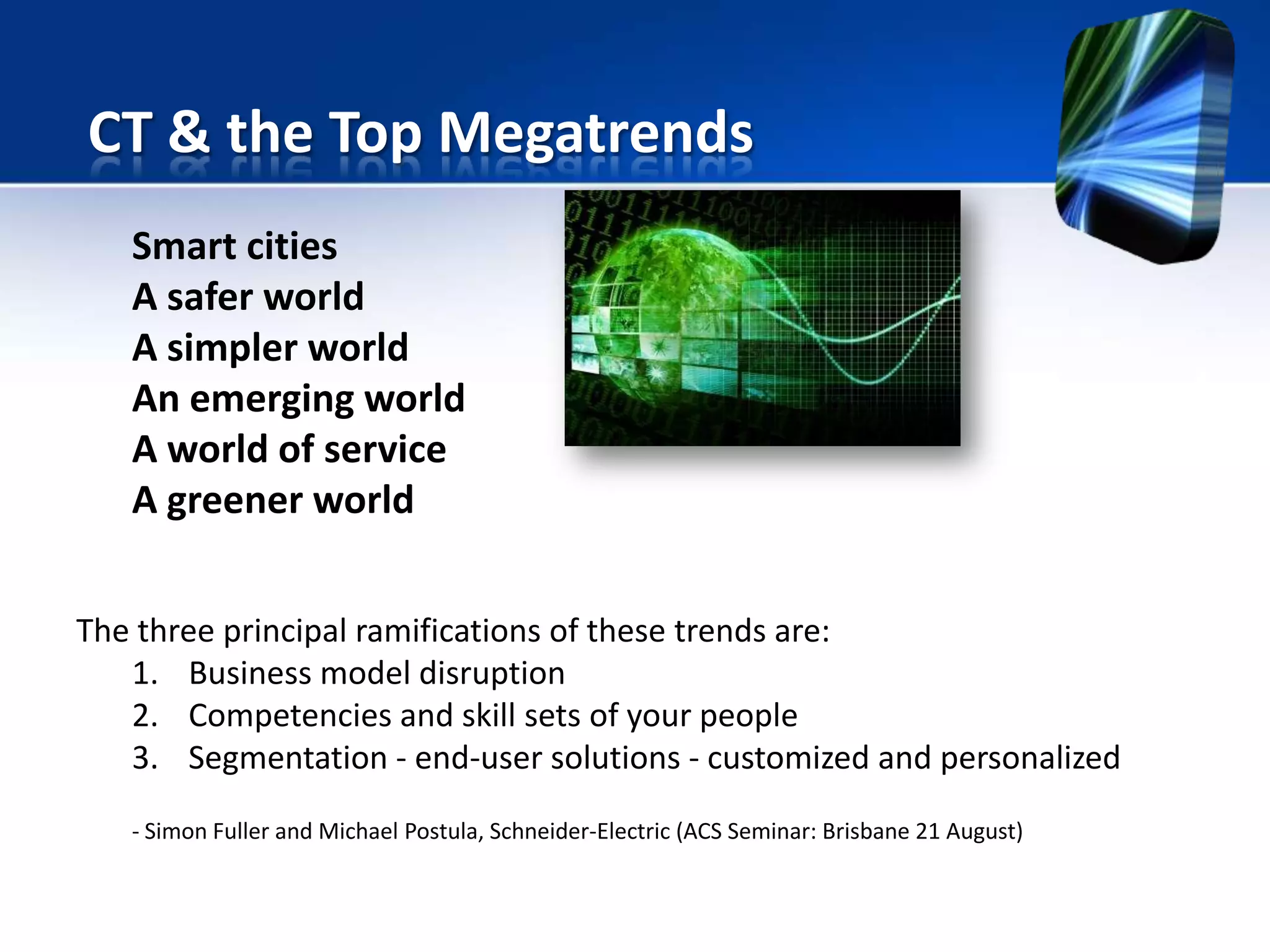 CT & the Top Megatrends

Smart cities
A safer world
A simpler world
An emerging world
A world of service
A greener world

The three principal ramifications of these trends are:
1. Business model disruption
2. Competencies and skill sets of your people
3. Segmentation - end-user solutions - customized and personalized

- Simon Fuller and Michael Postula, Schneider-Electric (ACS Seminar: Brisbane 21 August)